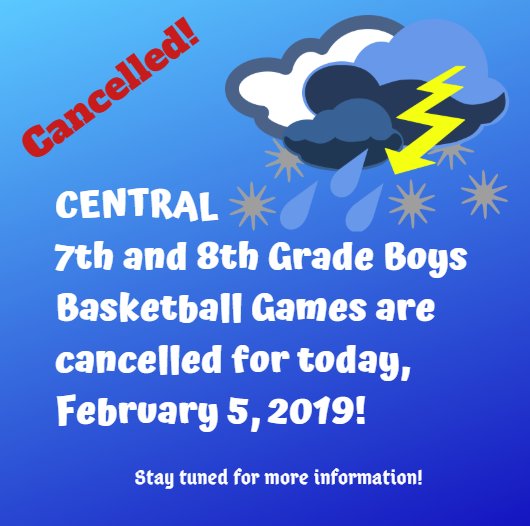 Cancelled!

CENTRAL
7th and 8th Grade Boys Basketball Games are cancelled for today, February 5, 2019!

Stay tuned for more information!